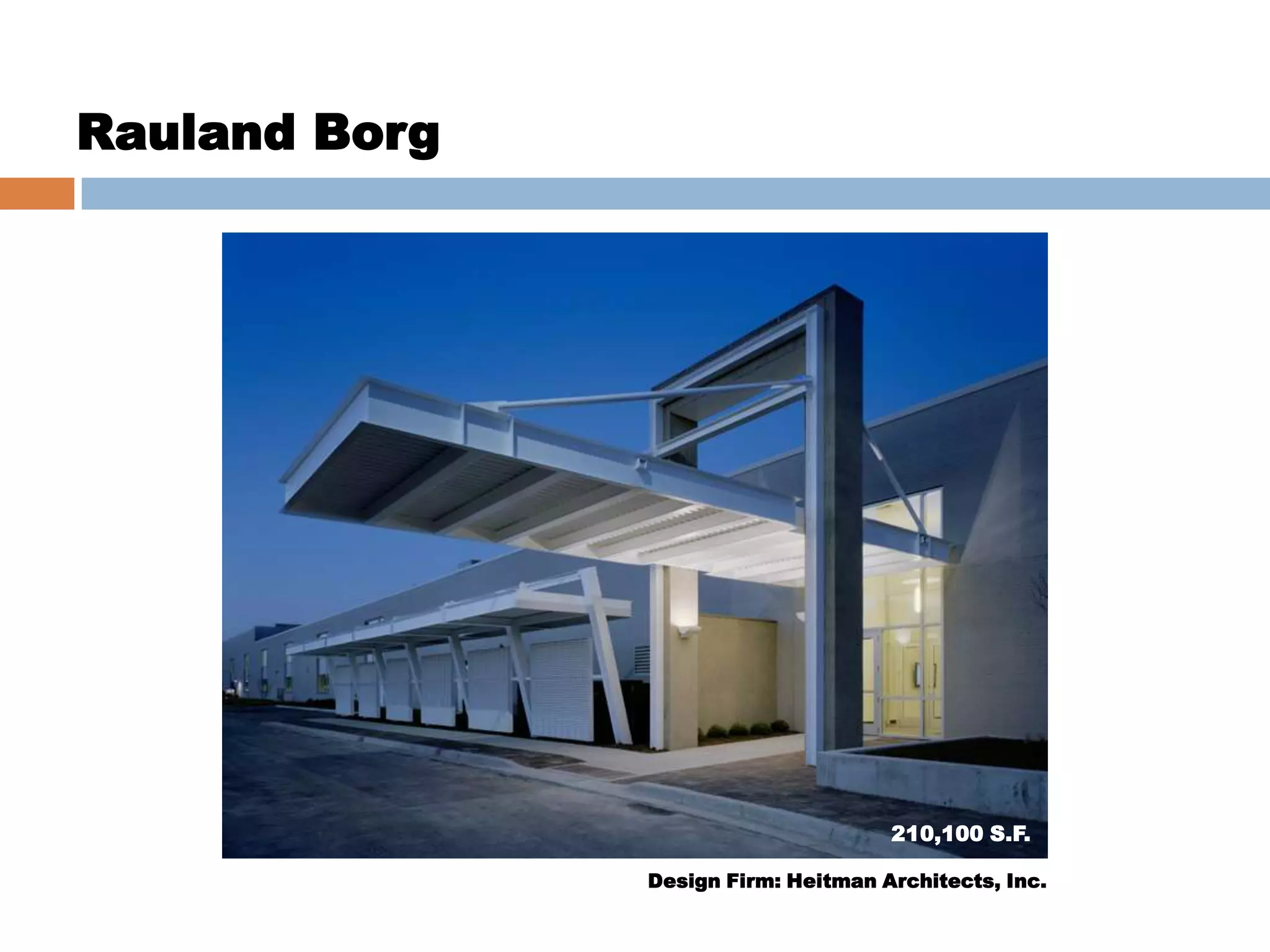 Rauland Borg

210,100 S.F.

Design Firm: Heitman Architects, Inc.